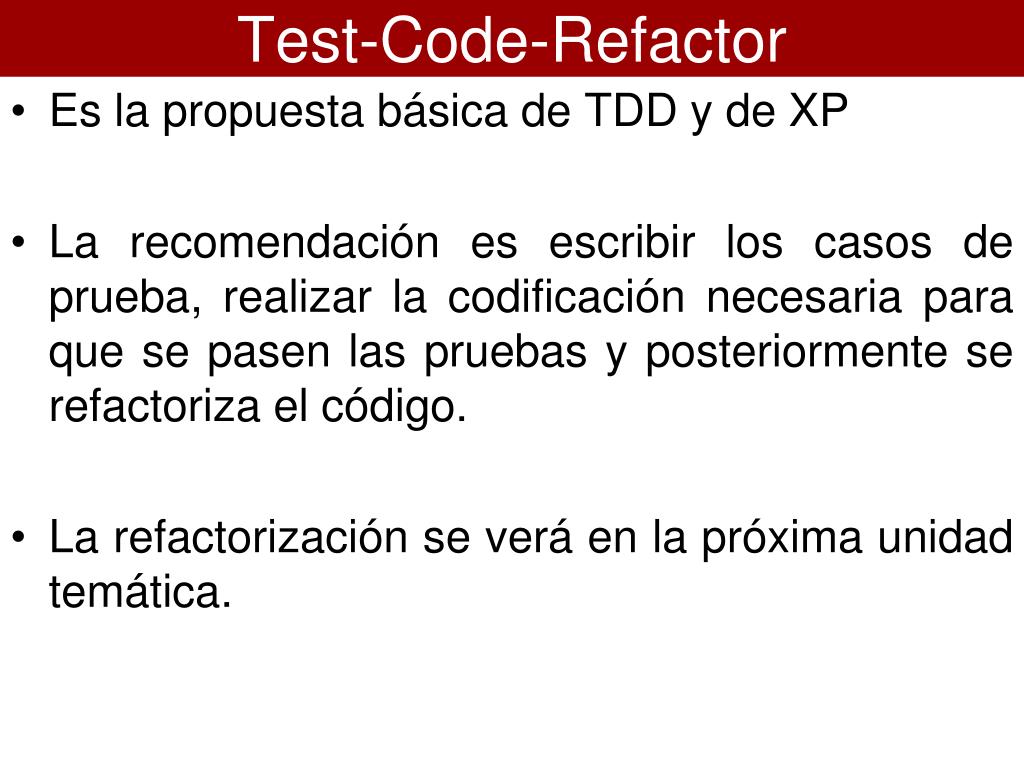 Test-Code-Refactor

• Es la propuesta básica de TDD y de XP

• La recomendación es escribir los casos de prueba, realizar la codificación necesaria para que se pasen las pruebas y posteriormente se refactoriza el código.

• La refactorización se verá en la próxima unidad temática.